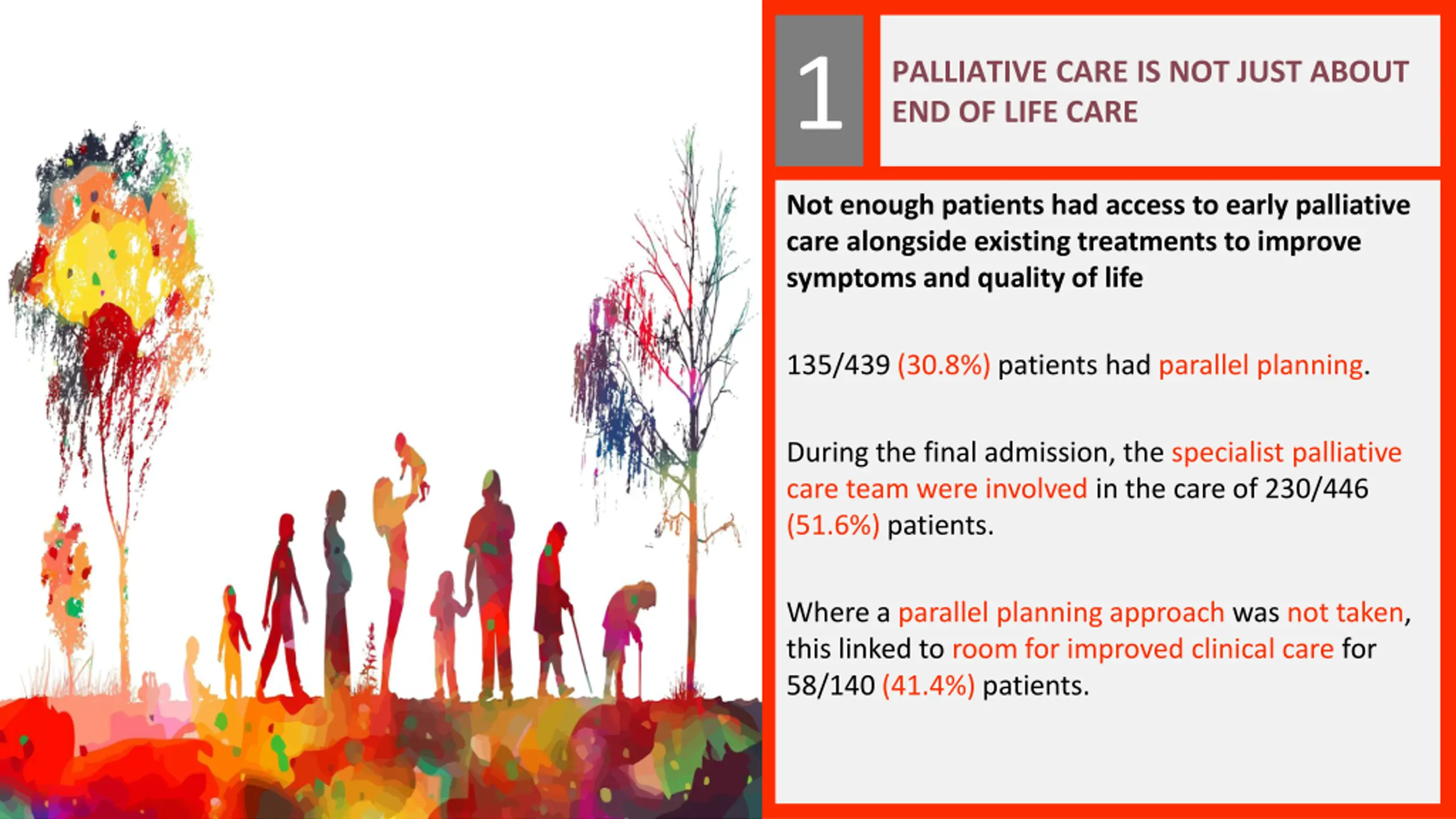 1

PALLIATIVE CARE IS NOT JUST ABOUT END OF LIFE CARE

Not enough patients had access to early palliative care alongside existing treatments to improve symptoms and quality of life

135/439 (30.8%) patients had parallel planning.

During the final admission, the specialist palliative care team were involved in the care of 230/446 (51.6%) patients.

Where a parallel planning approach was not taken, this linked to room for improved clinical care for 58/140 (41.4%) patients.